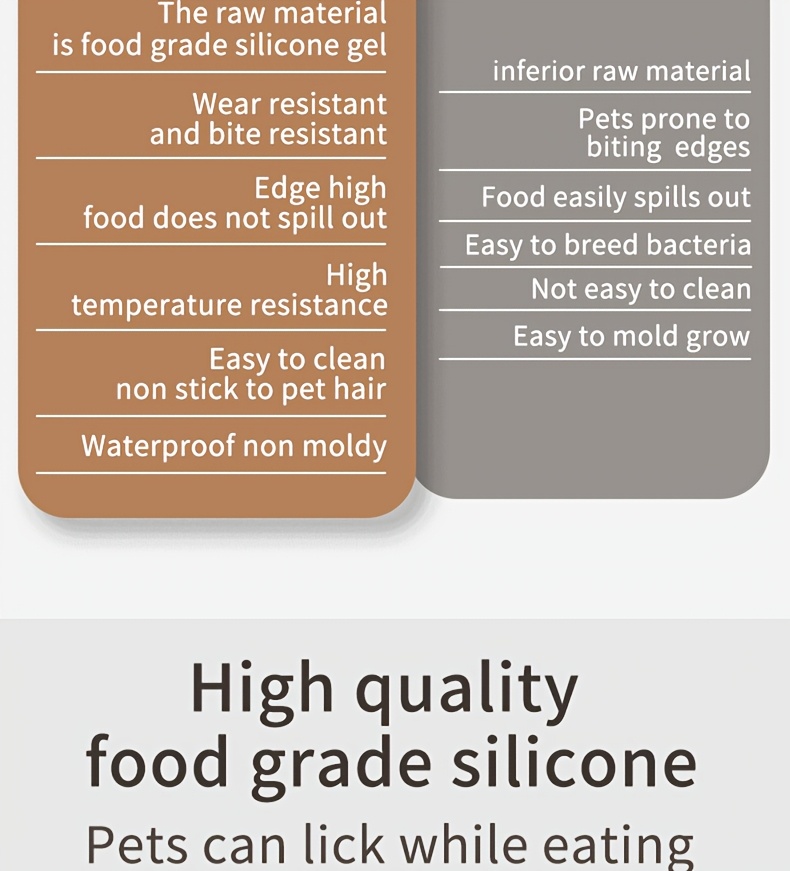 The raw material is food grade silicone gel

Wear resistant and bite resistant

Edge high food does not spill out

High temperature resistance

Easy to clean non stick to pet hair

Waterproof non moldy

inferior raw material

Pets prone to biting edges

Food easily spills out

Easy to breed bacteria

Not easy to clean

Easy to mold grow

High quality food grade silicone

Pets can lick while eating